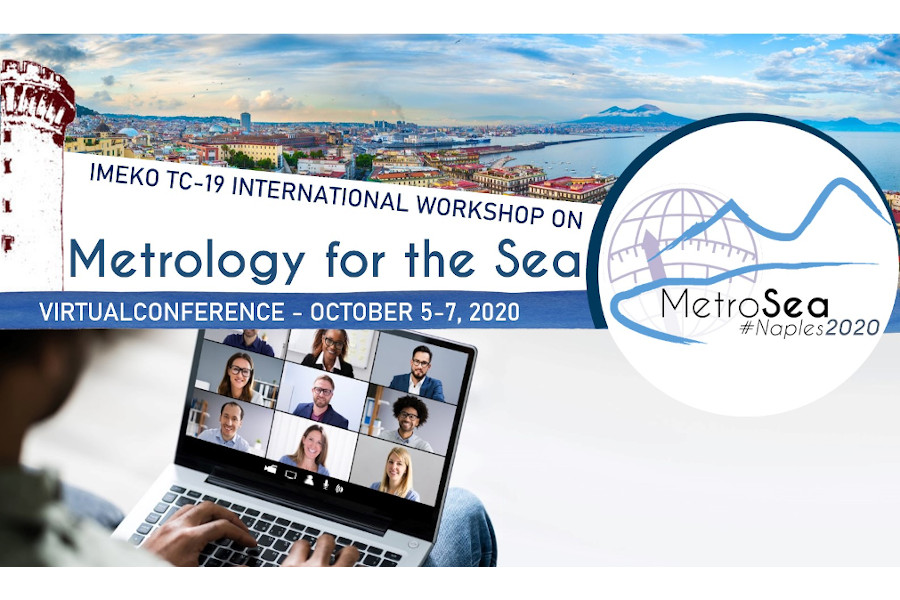 IMEKO TC-19 INTERNATIONAL WORKSHOP ON
Metrology for the Sea
VIRTUALCONFERENCE - OCTOBER 5-7, 2020

MetroSea
#Naples2020